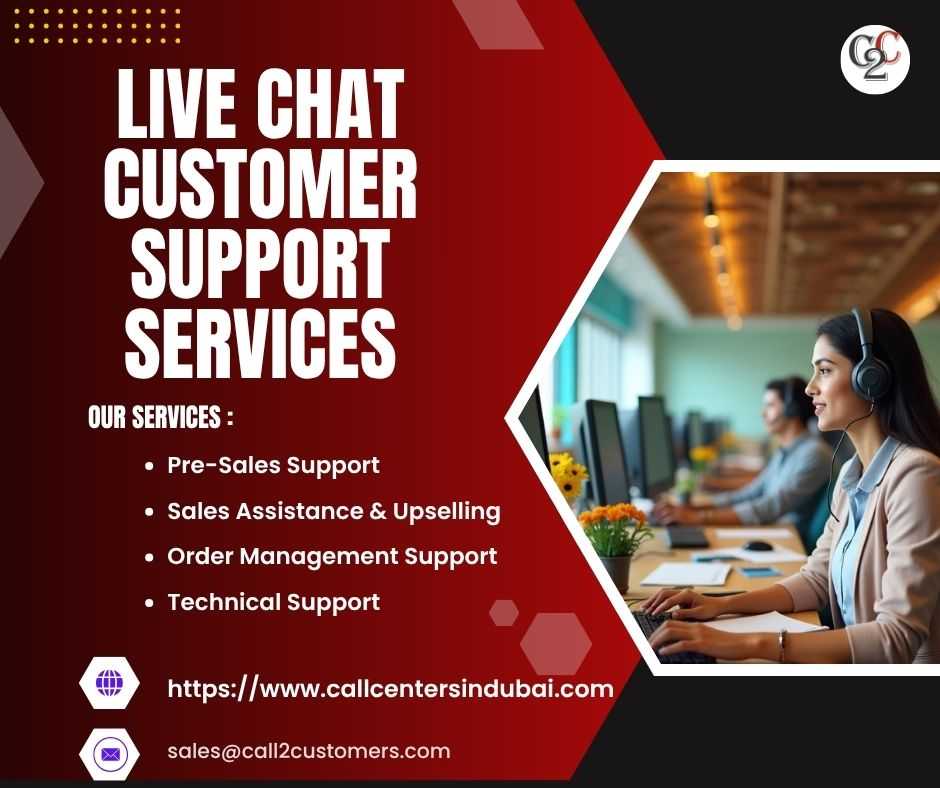 C2C

LIVE CHAT CUSTOMER SUPPORT SERVICES

OUR SERVICES :

• Pre-Sales Support
• Sales Assistance & Upselling
• Order Management Support
• Technical Support

https://www.callcentersindubai.com

sales@call2customers.com